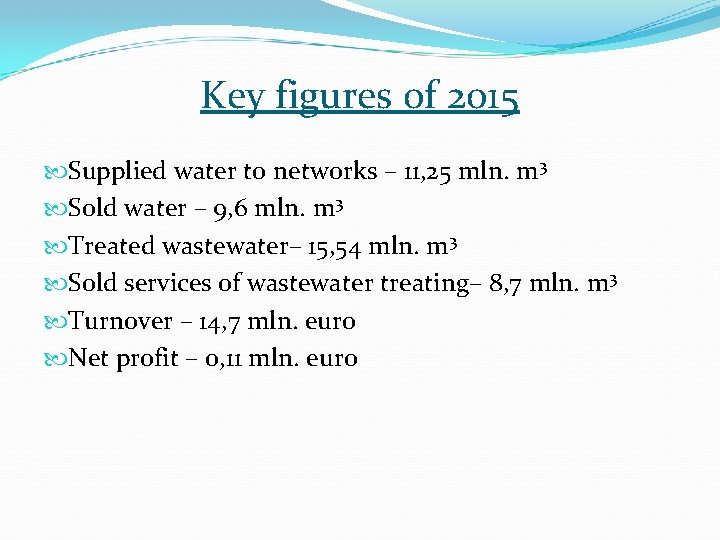 Key figures of 2015

Supplied water to networks – 11,25 mln. $m^3$
Sold water – 9,6 mln. $m^3$
Treated wastewater– 15,54 mln. $m^3$
Sold services of wastewater treating– 8,7 mln. $m^3$
Turnover – 14,7 mln. euro
Net profit – 0,11 mln. euro